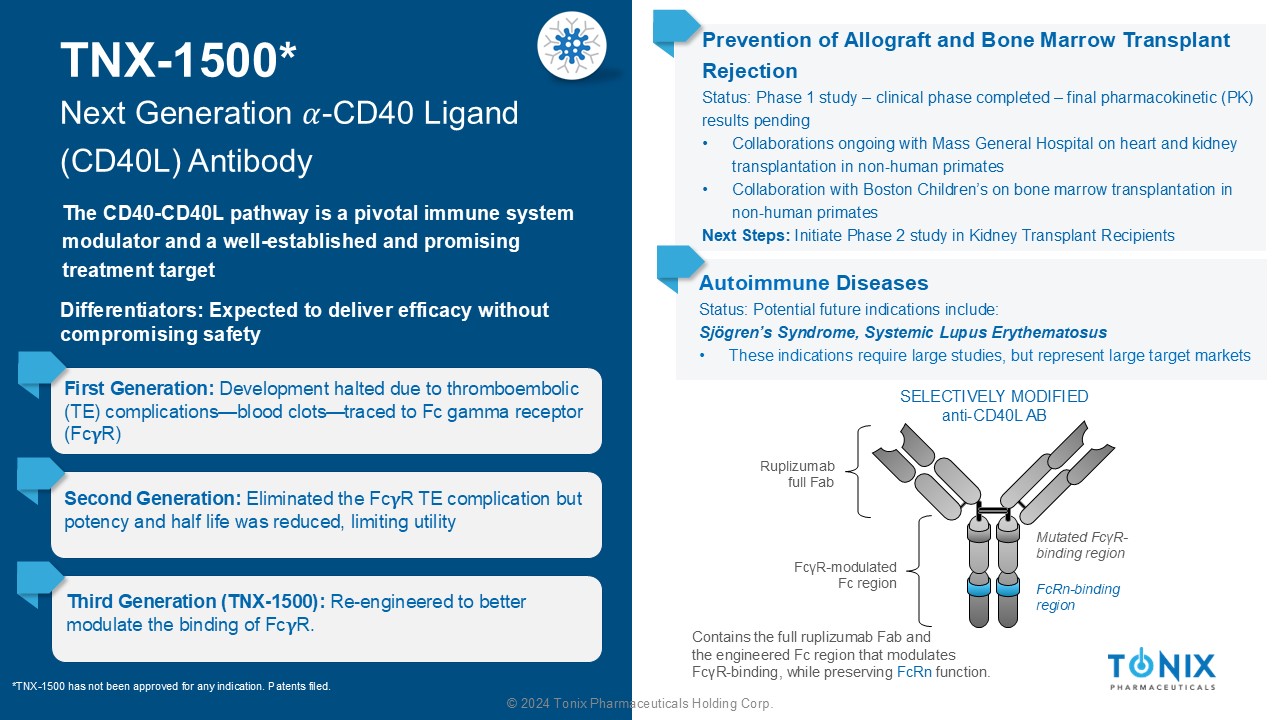 TNX-1500*
Next Generation $\alpha$-CD40 Ligand (CD40L) Antibody

The CD40-CD40L pathway is a pivotal immune system modulator and a well-established and promising treatment target

Differentiators: Expected to deliver efficacy without compromising safety

First Generation: Development halted due to thromboembolic (TE) complications—blood clots—traced to Fc gamma receptor (FcγR)

Second Generation: Eliminated the FcγR TE complication but potency and half life was reduced, limiting utility

Third Generation (TNX-1500): Re-engineered to better modulate the binding of FcγR.

*TNX-1500 has not been approved for any indication. Patents filed.

Prevention of Allograft and Bone Marrow Transplant Rejection
Status: Phase 1 study – clinical phase completed – final pharmacokinetic (PK) results pending
• Collaborations ongoing with Mass General Hospital on heart and kidney transplantation in non-human primates
• Collaboration with Boston Children's on bone marrow transplantation in non-human primates
Next Steps: Initiate Phase 2 study in Kidney Transplant Recipients

Autoimmune Diseases
Status: Potential future indications include:
Sjögren's Syndrome, Systemic Lupus Erythematosus
• These indications require large studies, but represent large target markets

SELECTIVELY MODIFIED anti-CD40L AB

Ruplizumab full Fab

FcγR-modulated Fc region

Mutated FcγR-binding region

FcRn-binding region

Contains the full ruplizumab Fab and the engineered Fc region that modulates FcγR-binding, while preserving FcRn function.

TONIX PHARMACEUTICALS

© 2024 Tonix Pharmaceuticals Holding Corp.